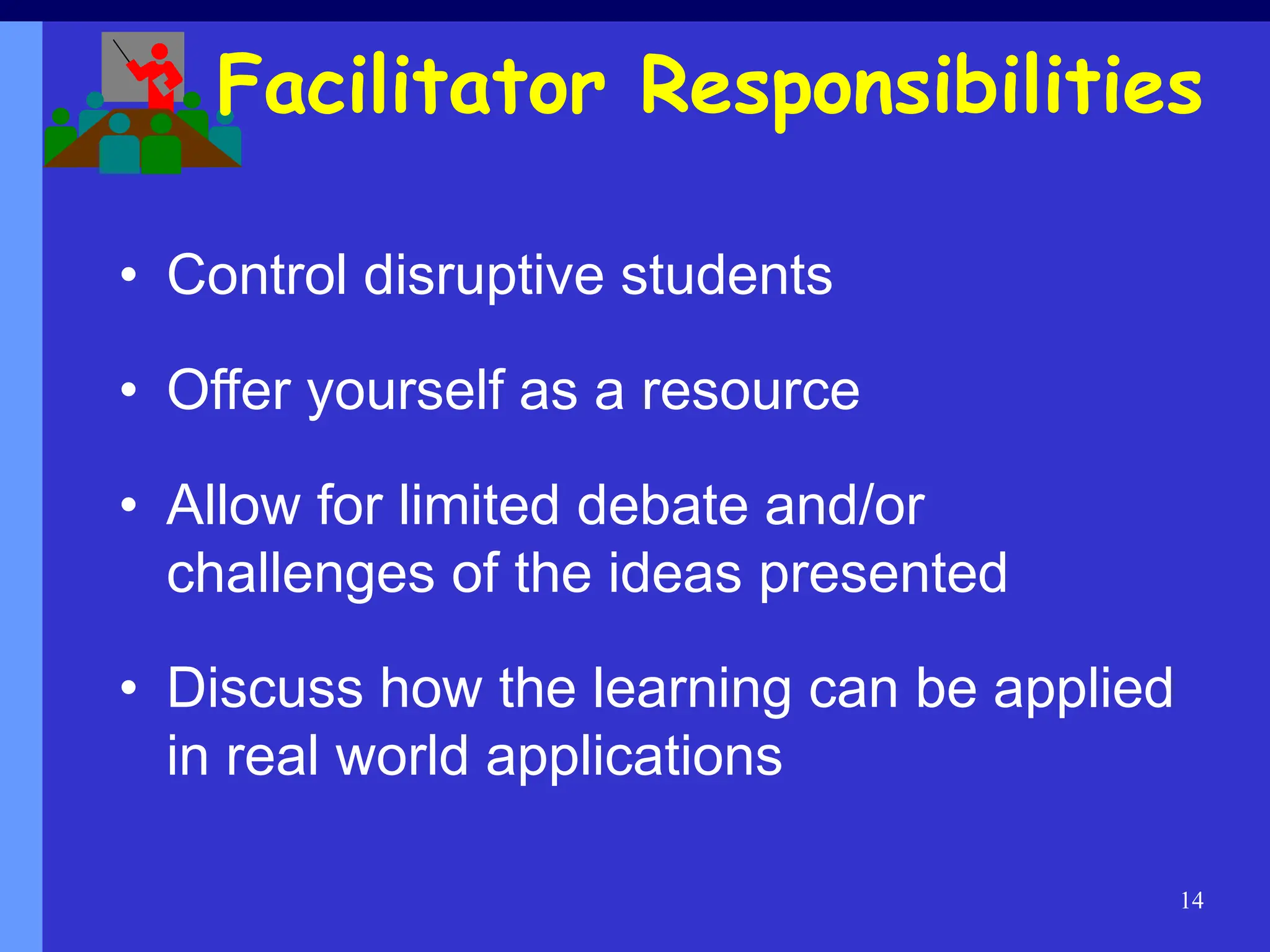 Facilitator Responsibilities

• Control disruptive students

• Offer yourself as a resource

• Allow for limited debate and/or challenges of the ideas presented

• Discuss how the learning can be applied in real world applications

14